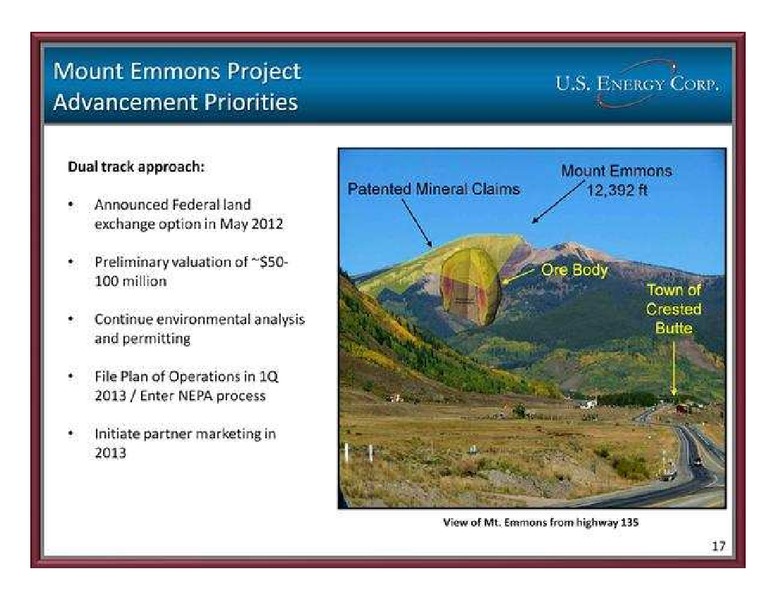 Mount Emmons Project
Advancement Priorities

U.S. ENERGY CORP.

Dual track approach:

• Announced Federal land exchange option in May 2012

• Preliminary valuation of ~$50-100 million

• Continue environmental analysis and permitting

• File Plan of Operations in 1Q 2013 / Enter NEPA process

• Initiate partner marketing in 2013

Patented Mineral Claims

Mount Emmons
12,392 ft

Ore Body

Town of
Crested
Butte

View of Mt. Emmons from highway 135

17